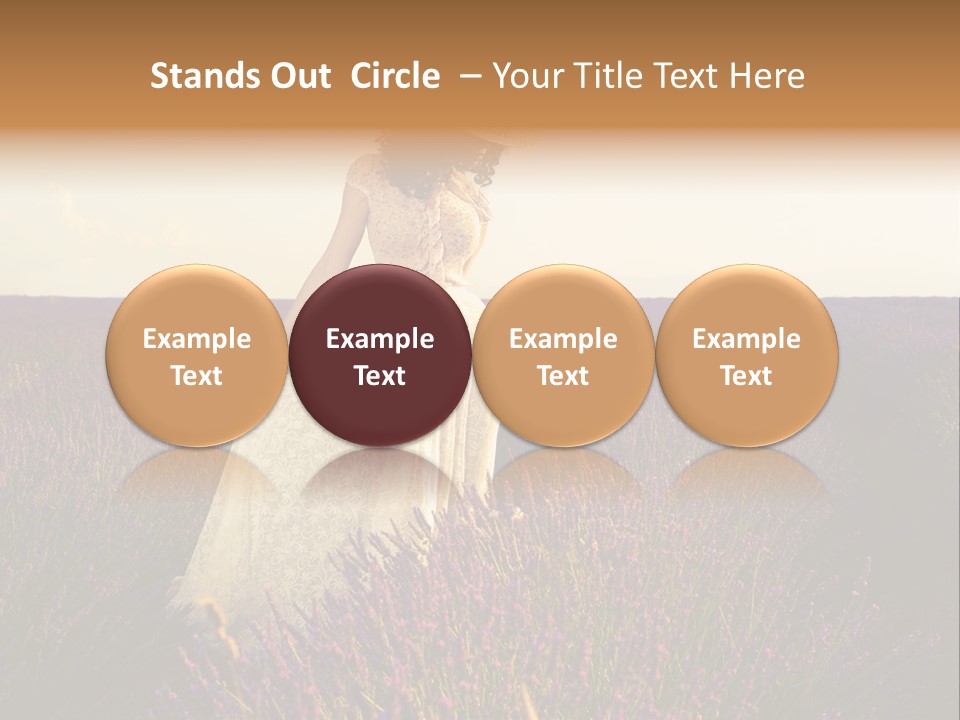 Stands Out Circle – Your Title Text Here

Example Text

Example Text

Example Text

Example Text